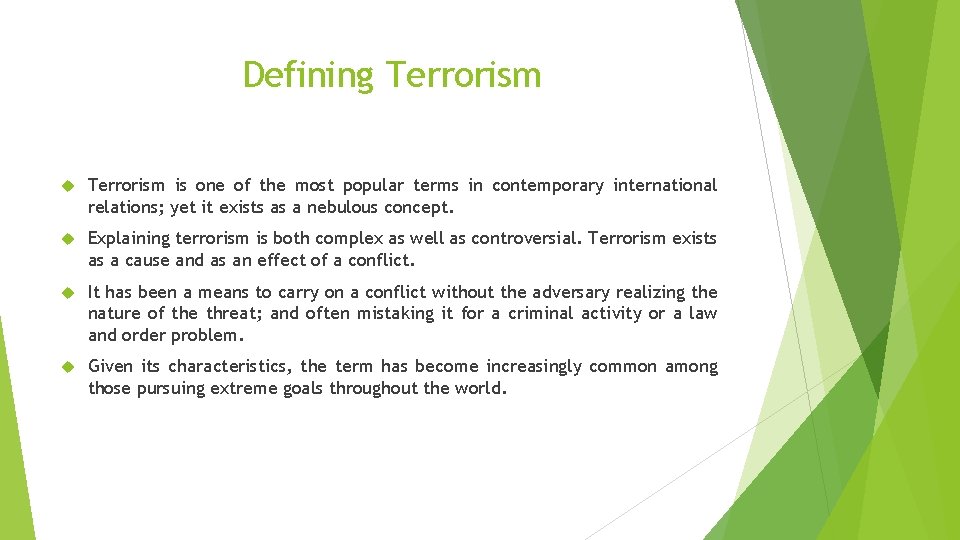 Defining Terrorism

Terrorism is one of the most popular terms in contemporary international relations; yet it exists as a nebulous concept.

Explaining terrorism is both complex as well as controversial. Terrorism exists as a cause and as an effect of a conflict.

It has been a means to carry on a conflict without the adversary realizing the nature of the threat; and often mistaking it for a criminal activity or a law and order problem.

Given its characteristics, the term has become increasingly common among those pursuing extreme goals throughout the world.